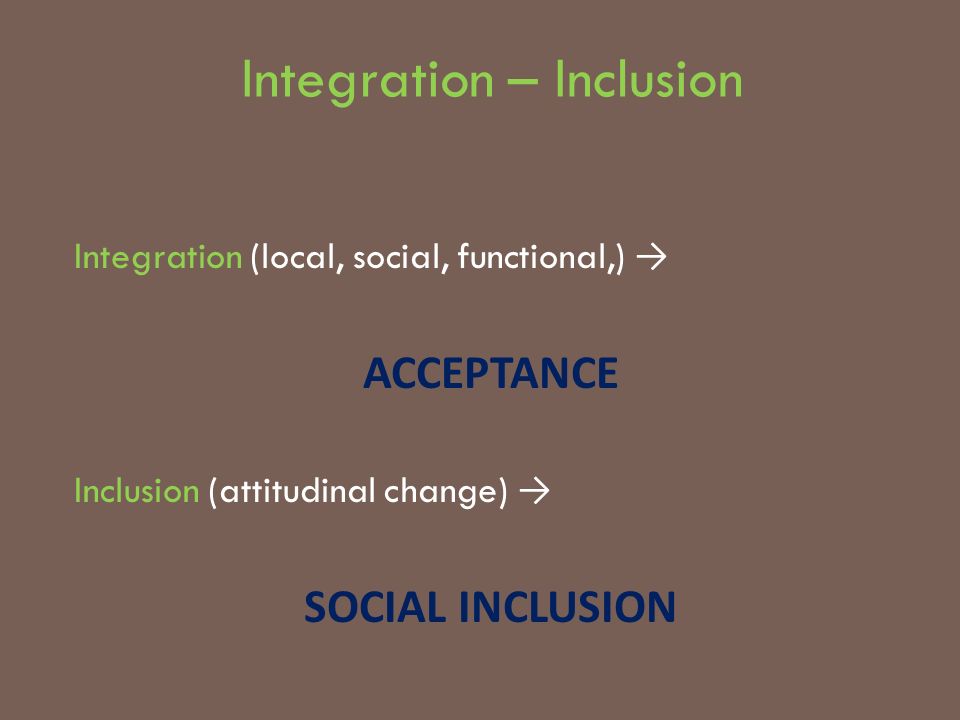 Integration – Inclusion

Integration (local, social, functional,) →

ACCEPTANCE

Inclusion (attitudinal change) →

SOCIAL INCLUSION